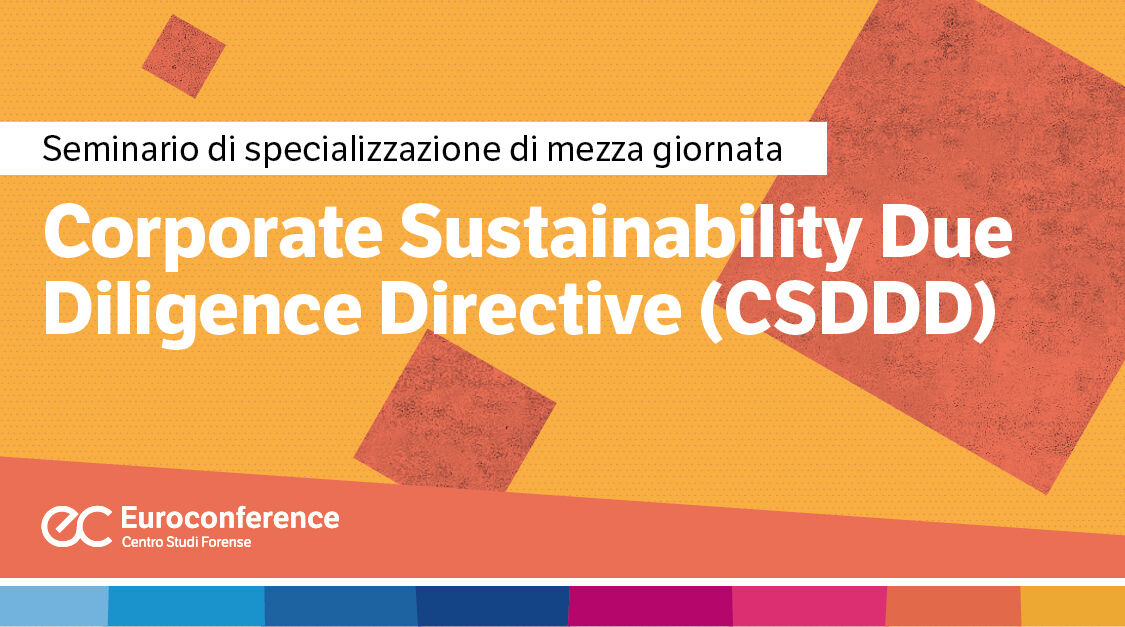 Seminario di specializzazione di mezza giornata

Corporate Sustainability Due Diligence Directive (CSDDD)

ec Euroconference
Centro Studi Forense